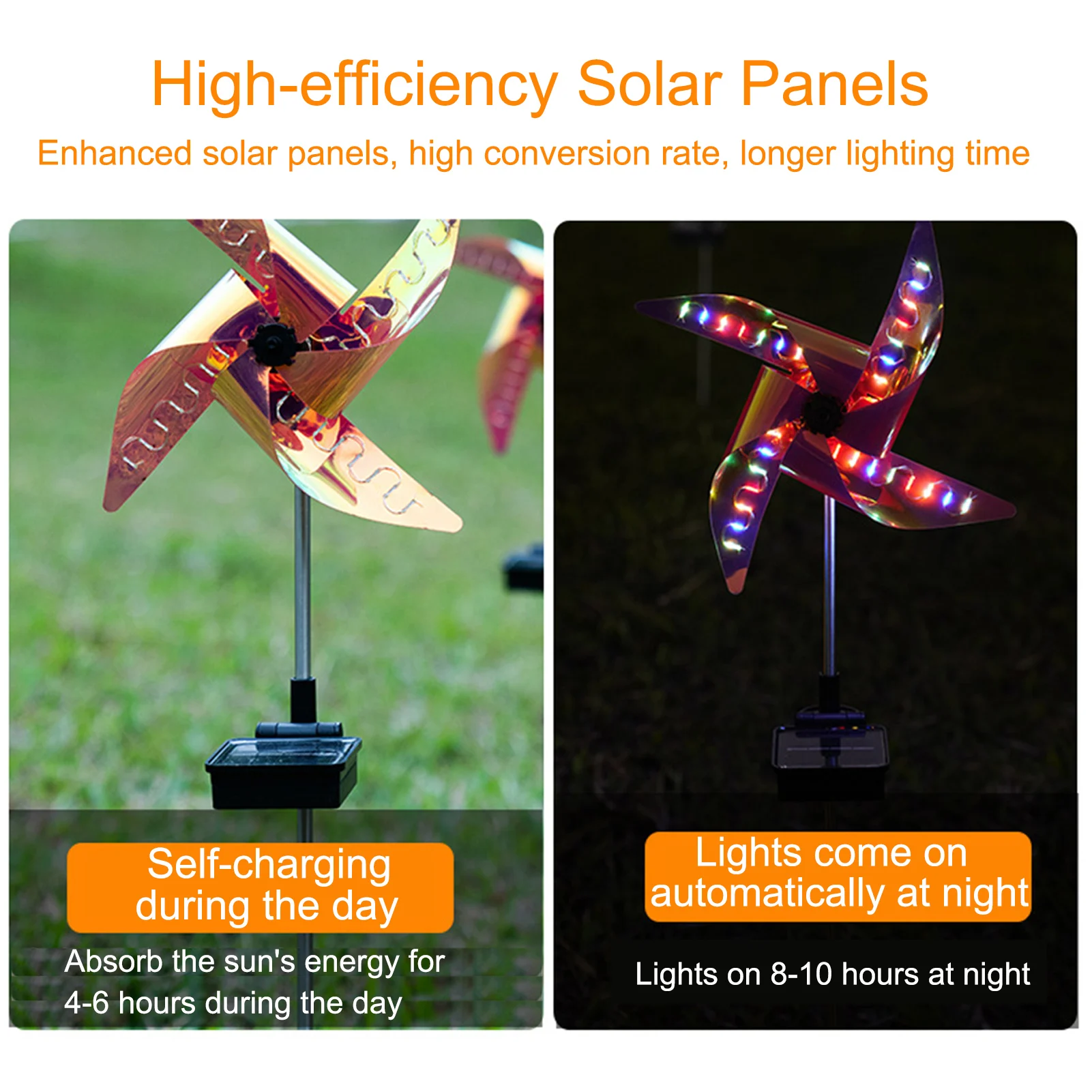 High-efficiency Solar Panels

Enhanced solar panels, high conversion rate, longer lighting time

Self-charging during the day

Absorb the sun's energy for 4-6 hours during the day

Lights come on automatically at night

Lights on 8-10 hours at night